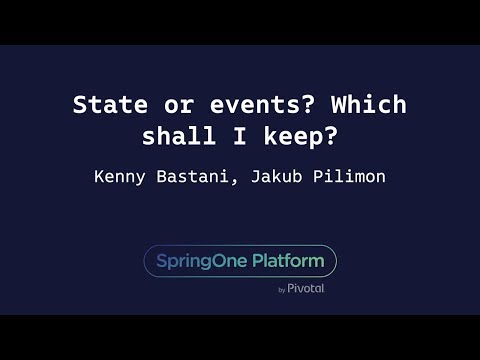 State or events? Which shall I keep?

Kenny Bastani, Jakub Pilimon

SpringOne Platform

by Pivotal